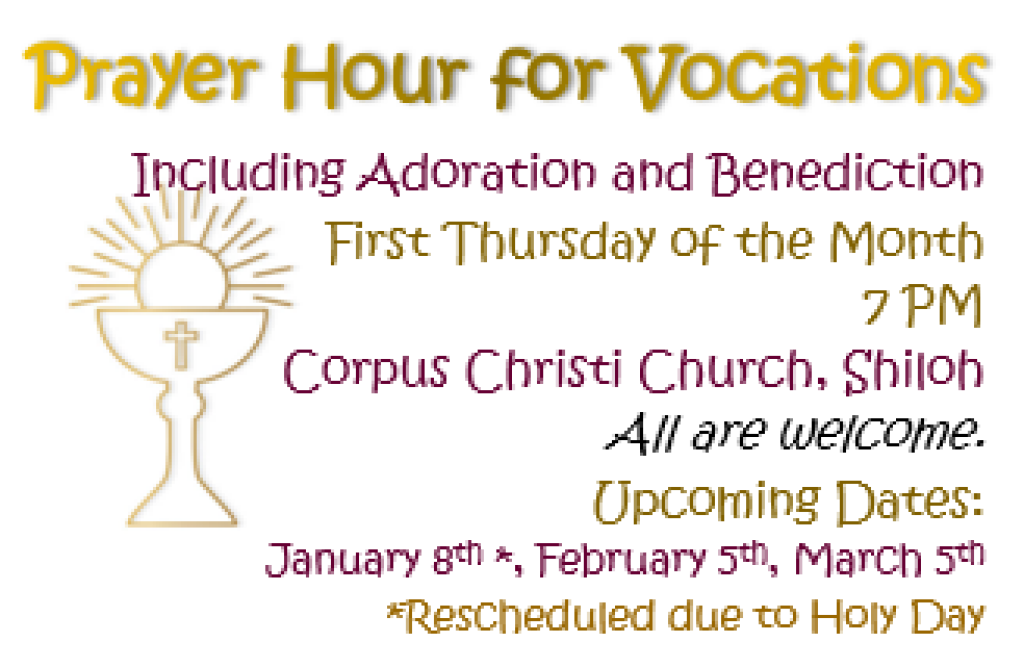 Prayer Hour for Vocations

Including Adoration and Benediction

First Thursday of the Month

7 PM

Corpus Christi Church, Shiloh

All are welcome.

Upcoming Dates:

January 8th *, February 5th, March 5th

*Rescheduled due to Holy Day